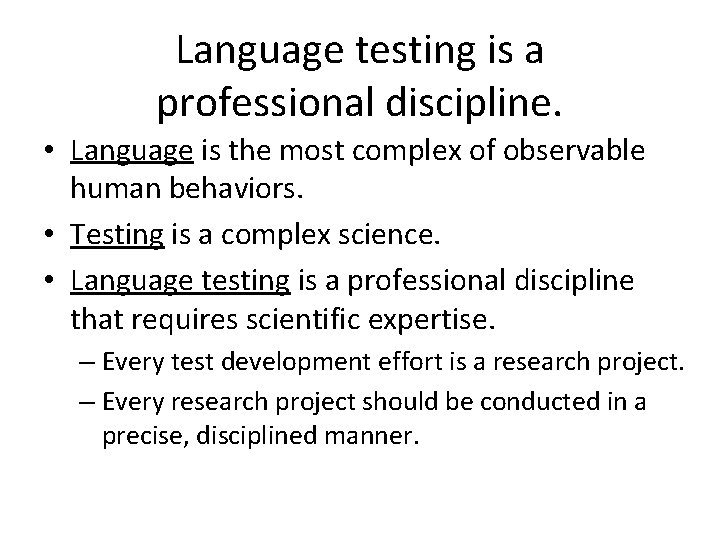 Language testing is a professional discipline.

• Language is the most complex of observable human behaviors.
• Testing is a complex science.
• Language testing is a professional discipline that requires scientific expertise.
  – Every test development effort is a research project.
  – Every research project should be conducted in a precise, disciplined manner.